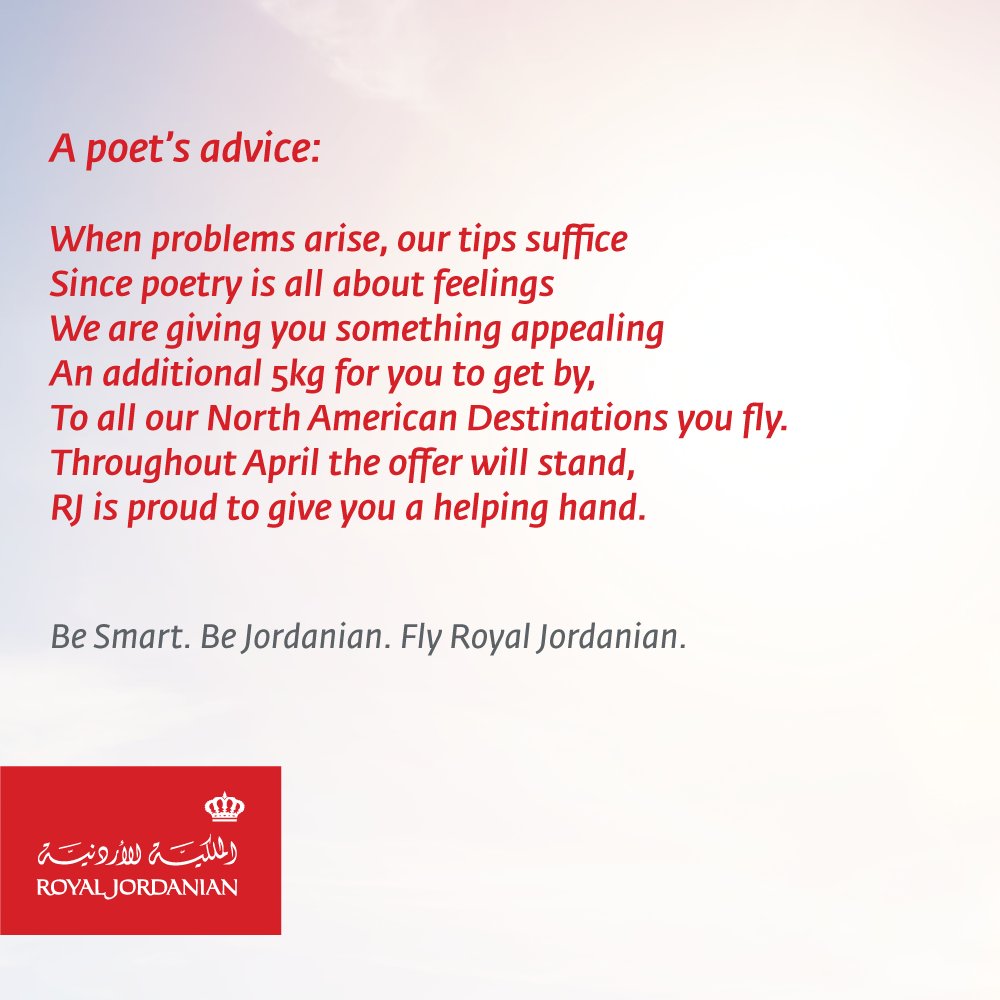 A poet's advice:

When problems arise, our tips suffice
Since poetry is all about feelings
We are giving you something appealing
An additional 5kg for you to get by,
To all our North American Destinations you fly.
Throughout April the offer will stand,
RJ is proud to give you a helping hand.

Be Smart. Be Jordanian. Fly Royal Jordanian.

الملكية الأردنية
ROYAL JORDANIAN